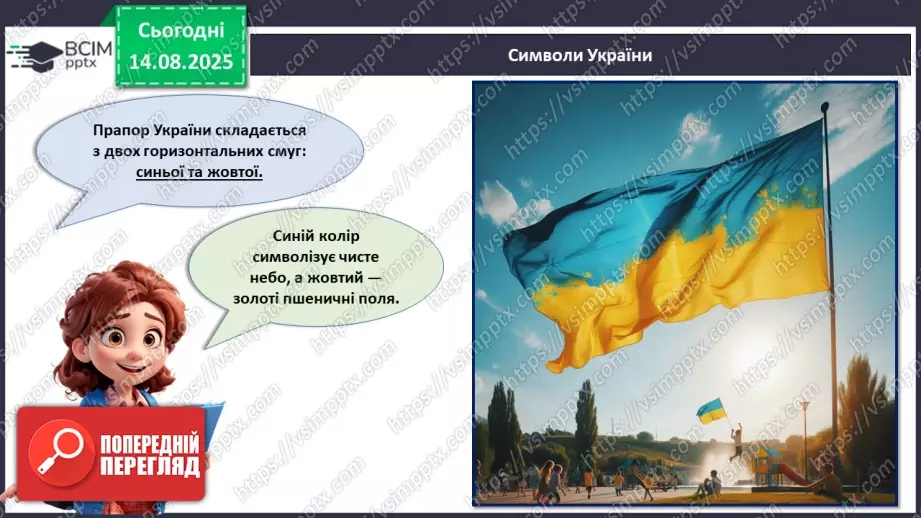 ВСІМ pptx

Сьогодні 14.08.2025

Символи України

Прапор України складається з двох горизонтальних смуг: синьої та жовтої.

Синій колір символізує чисте небо, а жовтий — золоті пшеничні поля.

ПОПЕРЕДНІЙ ПЕРЕГЛЯД

https://vsimpptx.com